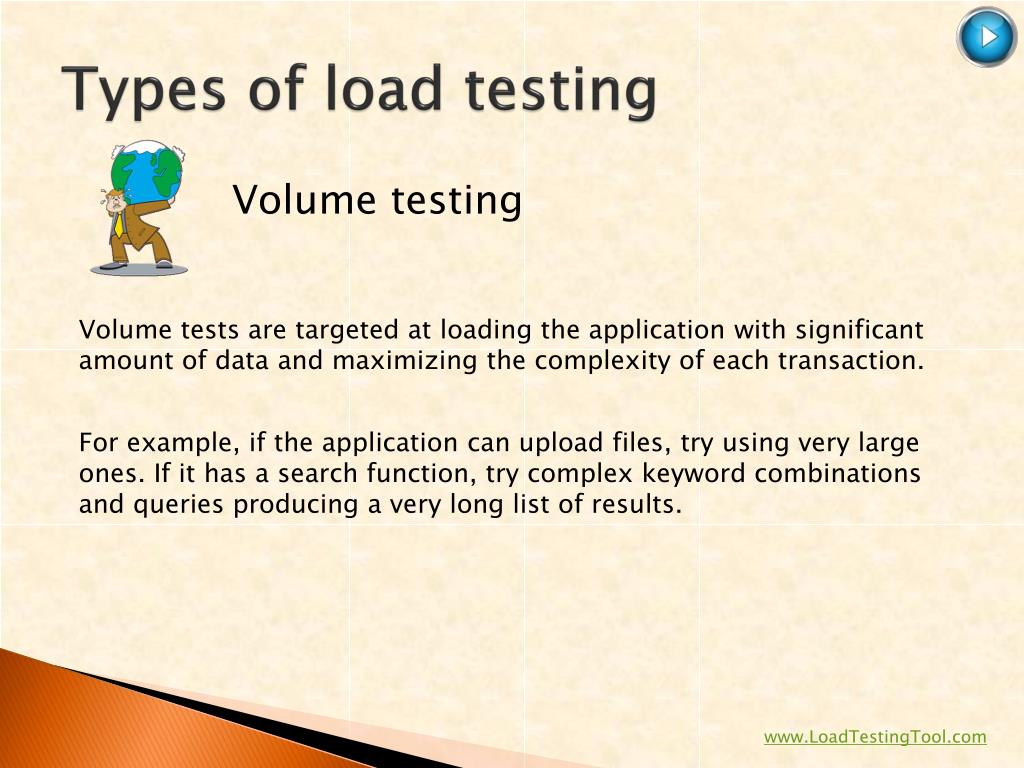 Types of load testing

Volume testing

Volume tests are targeted at loading the application with significant amount of data and maximizing the complexity of each transaction.

For example, if the application can upload files, try using very large ones. If it has a search function, try complex keyword combinations and queries producing a very long list of results.

www.LoadTestingTool.com